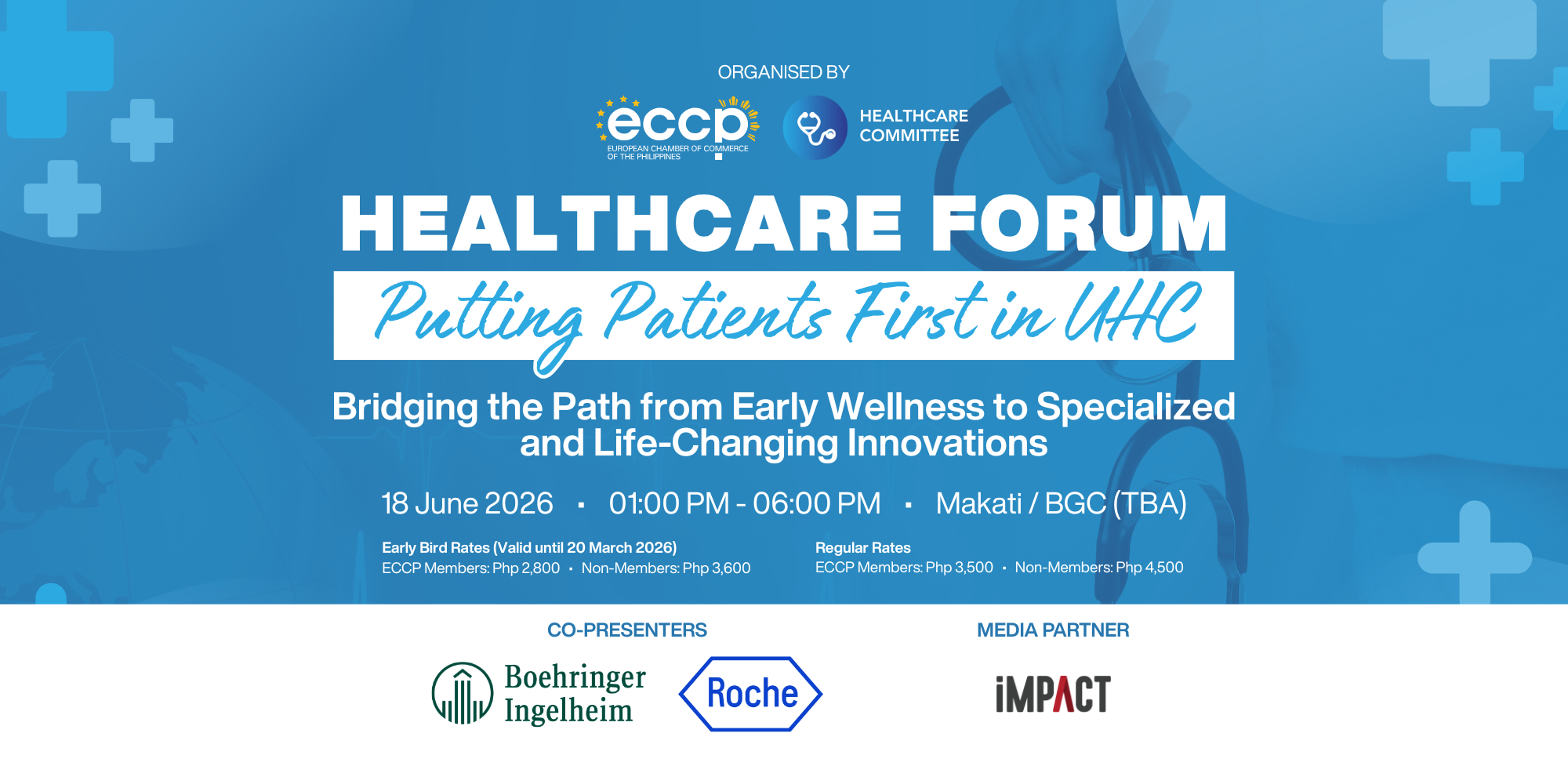 ORGANISED BY

eccp
EUROPEAN CHAMBER OF COMMERCE OF THE PHILIPPINES

HEALTHCARE COMMITTEE

HEALTHCARE FORUM

Putting Patients First in UHC

Bridging the Path from Early Wellness to Specialized and Life-Changing Innovations

18 June 2026 · 01:00 PM - 06:00 PM · Makati / BGC (TBA)

Early Bird Rates (Valid until 20 March 2026)
ECCP Members: Php 2,800 · Non-Members: Php 3,600

Regular Rates
ECCP Members: Php 3,500 · Non-Members: Php 4,500

CO-PRESENTERS

Boehringer Ingelheim

Roche

MEDIA PARTNER

iMPACT